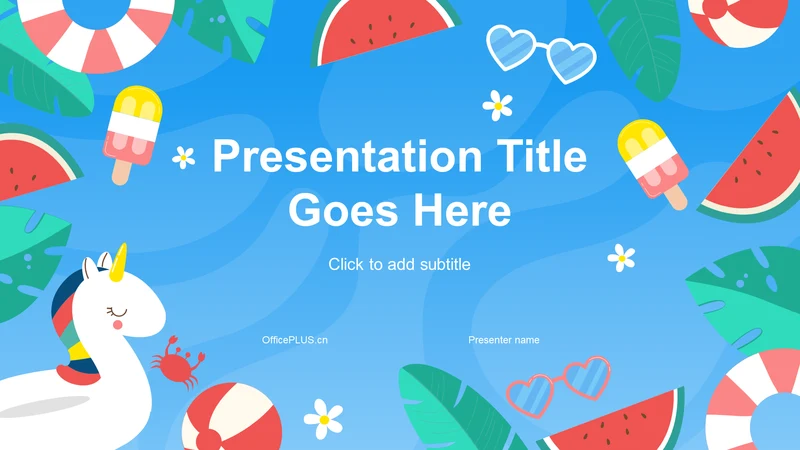 Presentation Title Goes Here

Click to add subtitle

OfficePLUS.cn

Presenter name